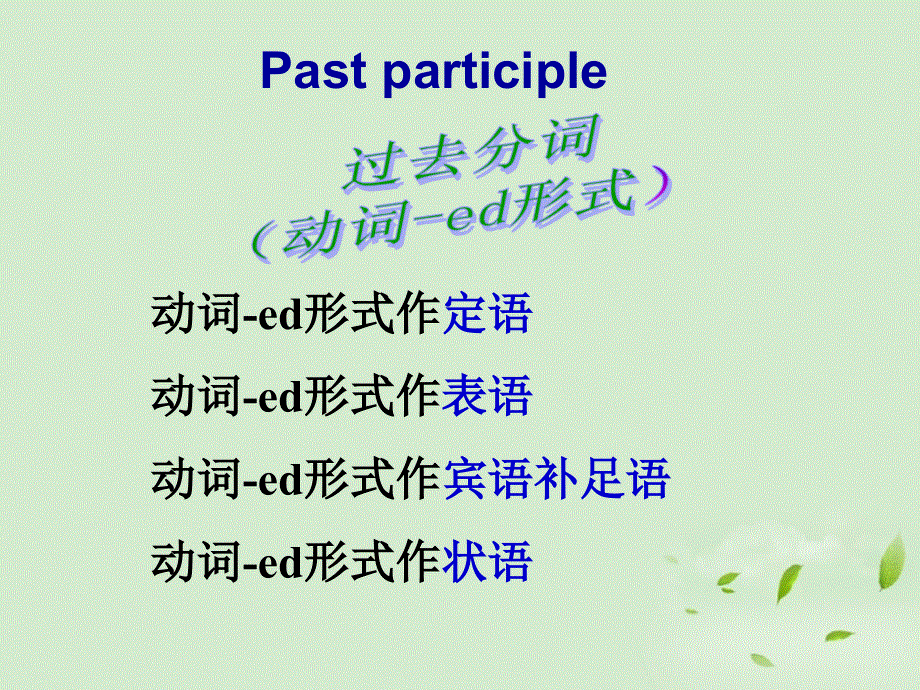 Past participle

过去分词
（动词-ed形式）

动词-ed形式作定语

动词-ed形式作表语

动词-ed形式作宾语补足语

动词-ed形式作状语